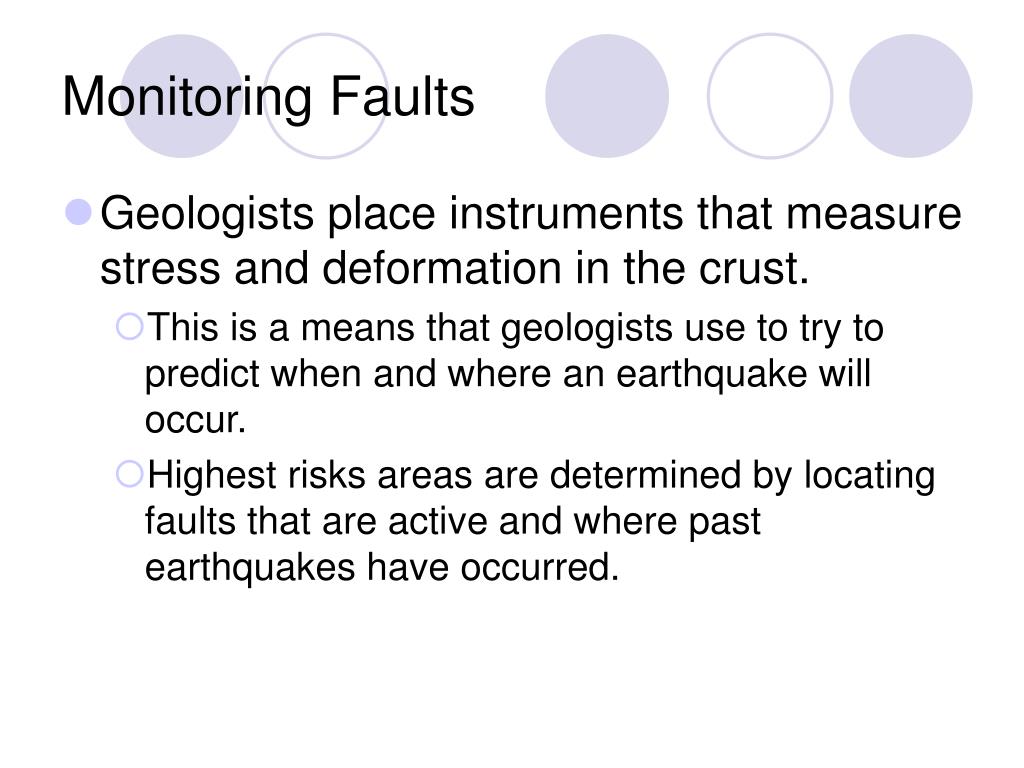 Monitoring Faults

Geologists place instruments that measure stress and deformation in the crust.

This is a means that geologists use to try to predict when and where an earthquake will occur.

Highest risks areas are determined by locating faults that are active and where past earthquakes have occurred.